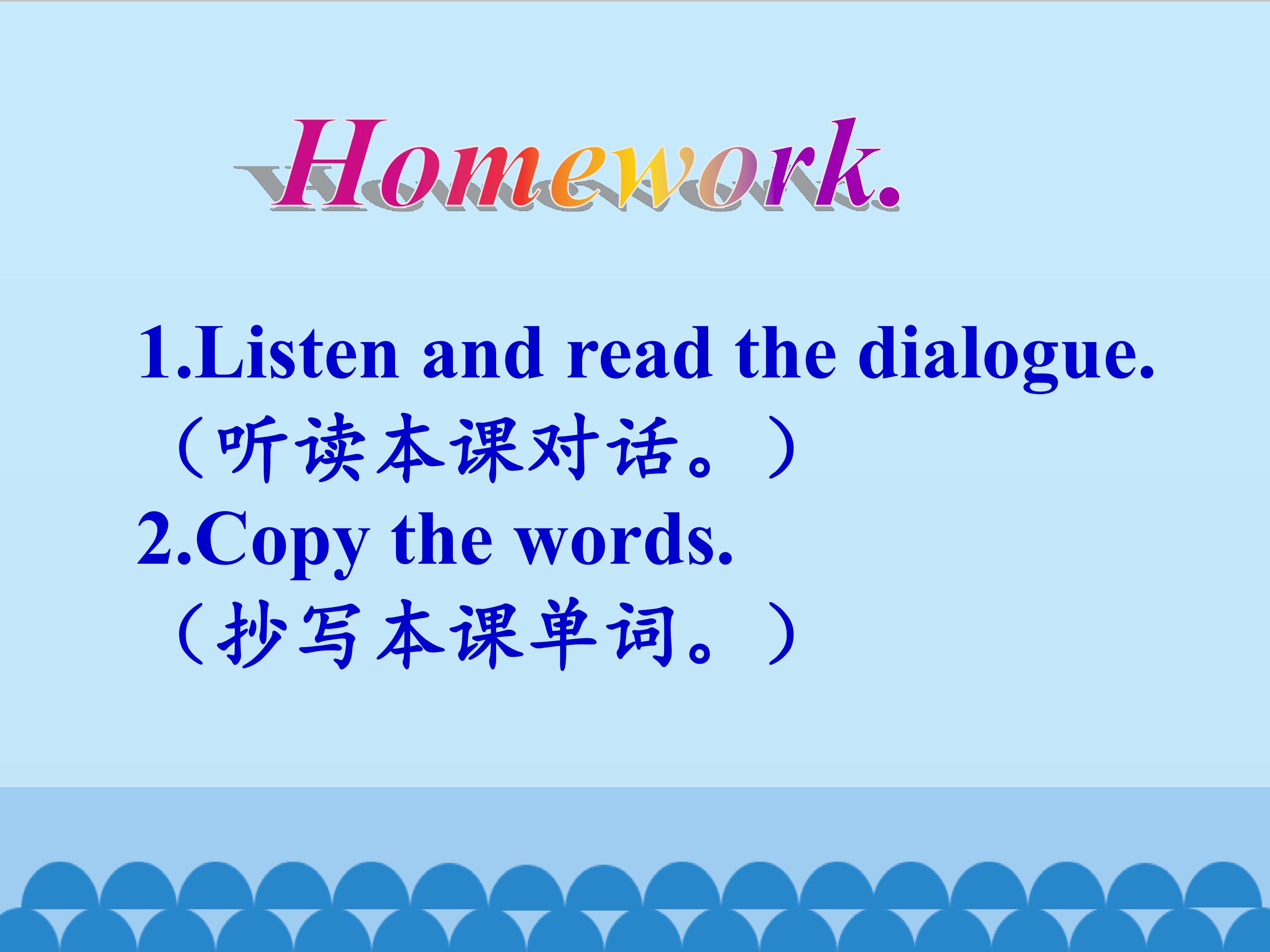 Homework.

1.Listen and read the dialogue.
（听读本课对话。）
2.Copy the words.
（抄写本课单词。）